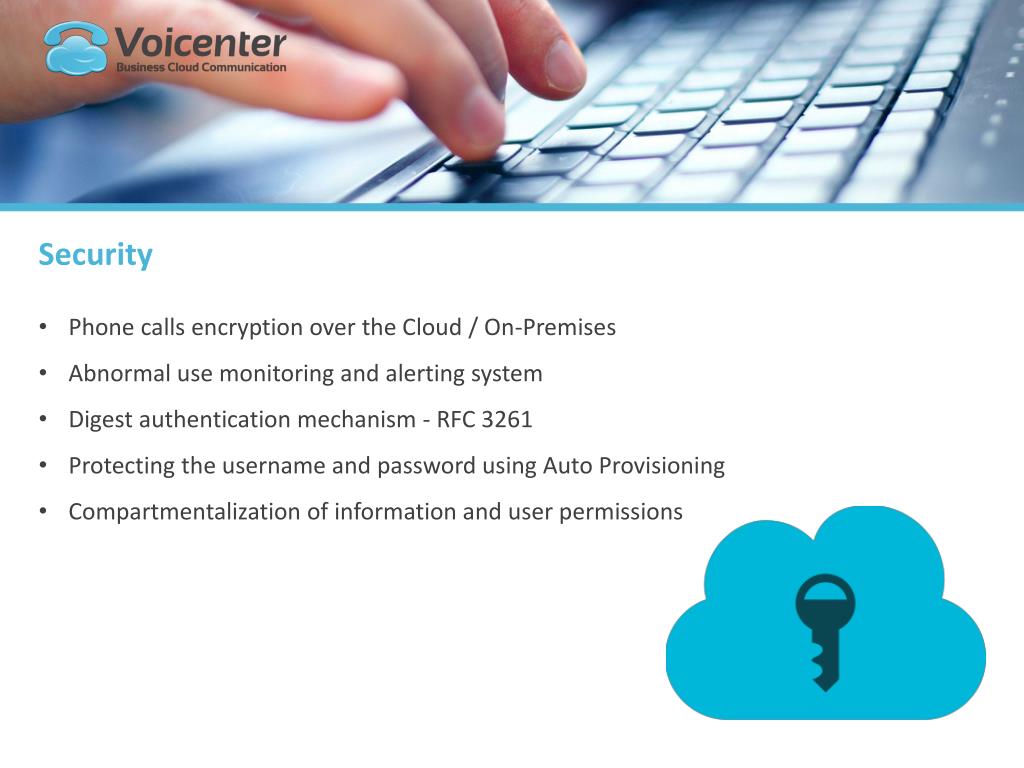 Voicenter
Business Cloud Communication

Security

• Phone calls encryption over the Cloud / On-Premises
• Abnormal use monitoring and alerting system
• Digest authentication mechanism - RFC 3261
• Protecting the username and password using Auto Provisioning
• Compartmentalization of information and user permissions